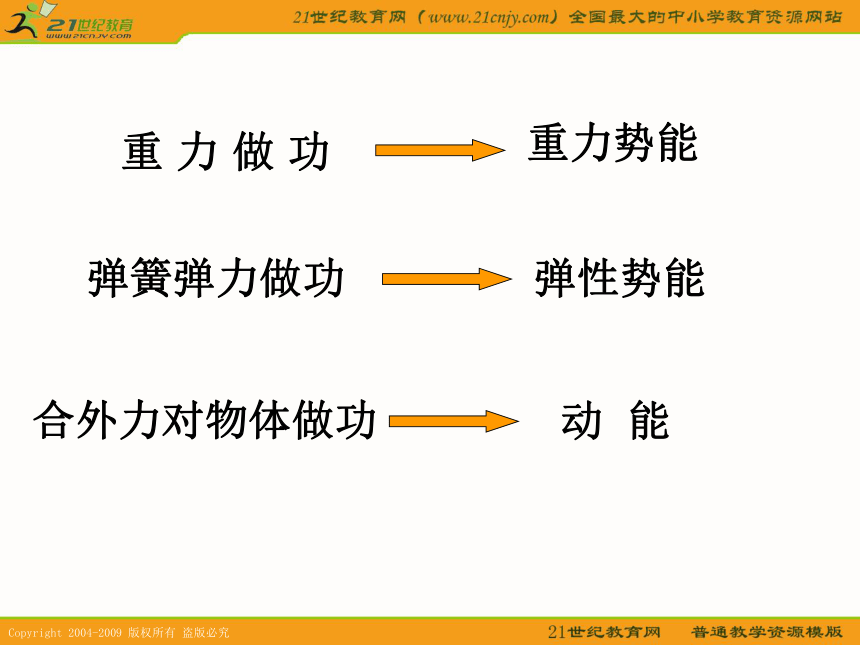 21世纪教育
www.21cnjy.com

21世纪教育网（www.21cnjy.com）全国最大的中小学教育资源网站

重 力 做 功 重力势能

弹簧弹力做功 弹性势能

合外力对物体做功 动 能

Copyright 2004-2009 版权所有 盗版必究

21世纪教育网 普通教学资源模版